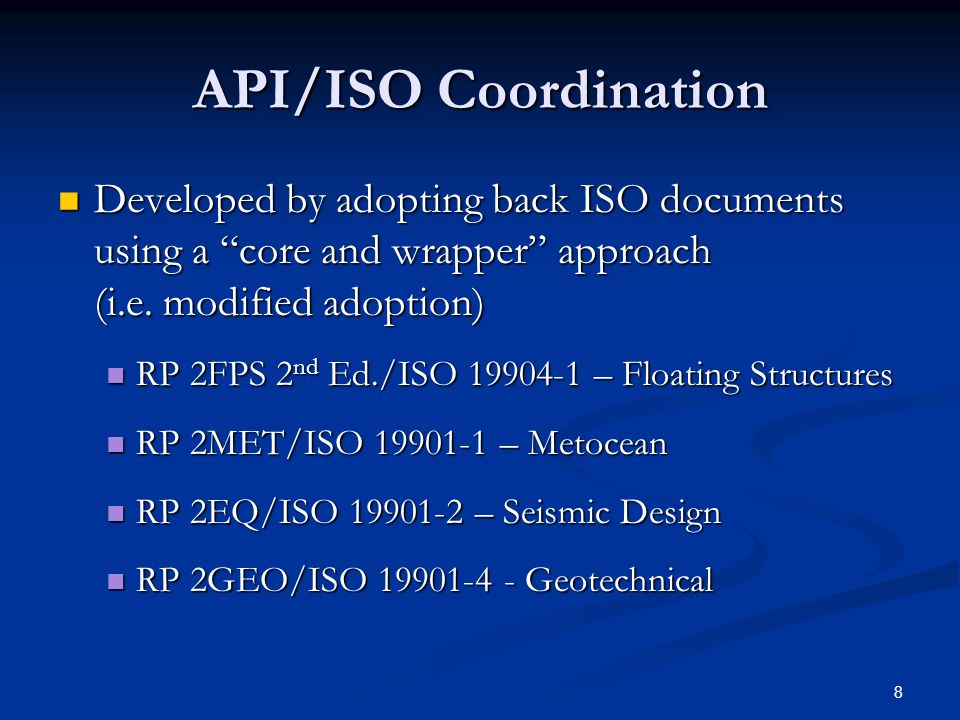 API/ISO Coordination

Developed by adopting back ISO documents using a “core and wrapper” approach (i.e. modified adoption)

RP 2FPS 2$^{nd}$ Ed./ISO 19904-1 – Floating Structures

RP 2MET/ISO 19901-1 – Metocean

RP 2EQ/ISO 19901-2 – Seismic Design

RP 2GEO/ISO 19901-4 - Geotechnical

8